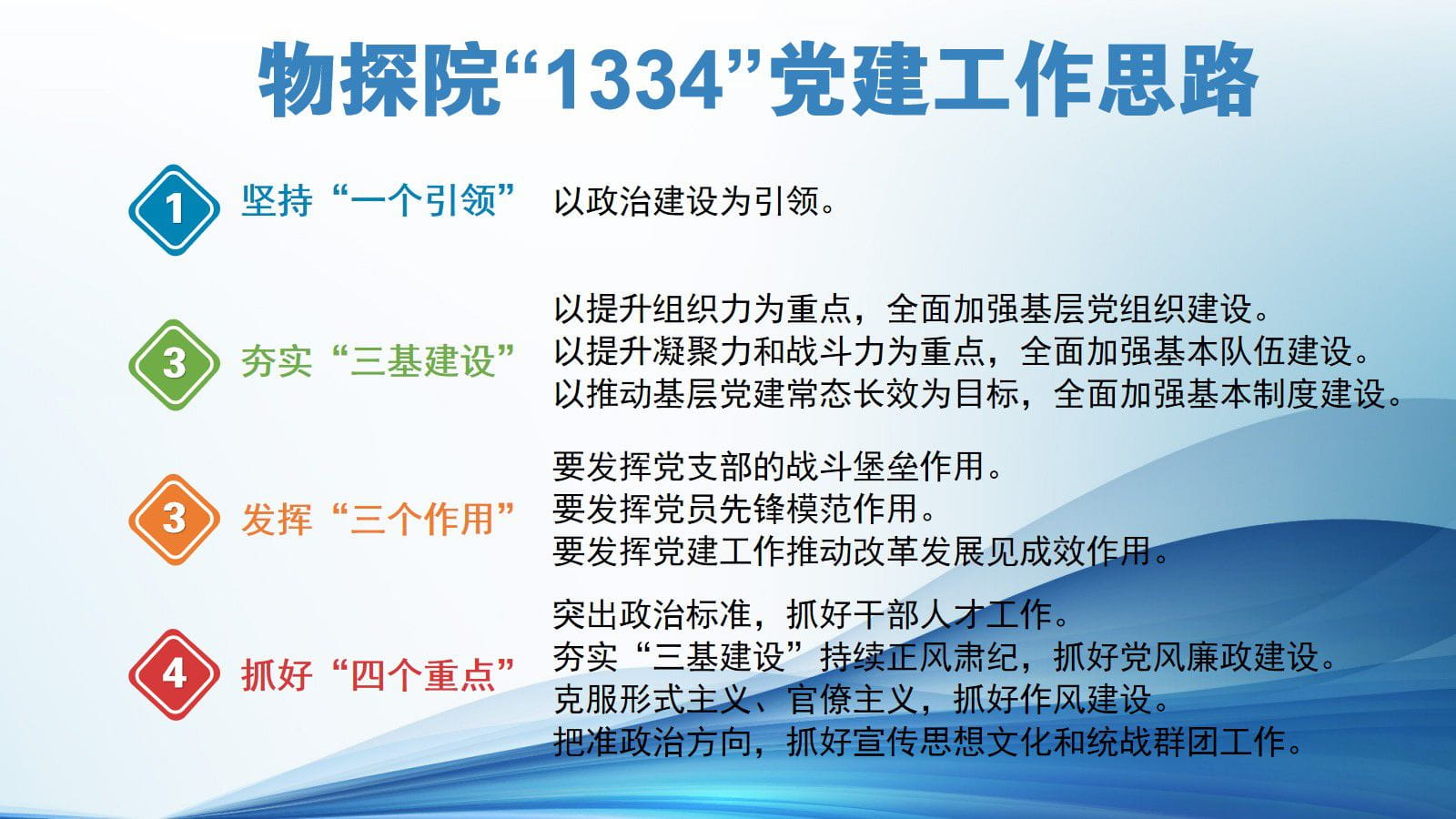 物探院“1334”党建工作思路

1 坚持“一个引领” 以政治建设为引领。

3 夯实“三基建设” 以提升组织力为重点，全面加强基层党组织建设。
以提升凝聚力和战斗力为重点，全面加强基本队伍建设。
以推动基层党建常态长效为目标，全面加强基本制度建设。

3 发挥“三个作用” 要发挥党支部的战斗堡垒作用。
要发挥党员先锋模范作用。
要发挥党建工作推动改革发展见成效作用。

4 抓好“四个重点” 突出政治标准，抓好干部人才工作。
夯实“三基建设”持续正风肃纪，抓好党风廉政建设。
克服形式主义、官僚主义，抓好作风建设。
把准政治方向，抓好宣传思想文化和统战群团工作。